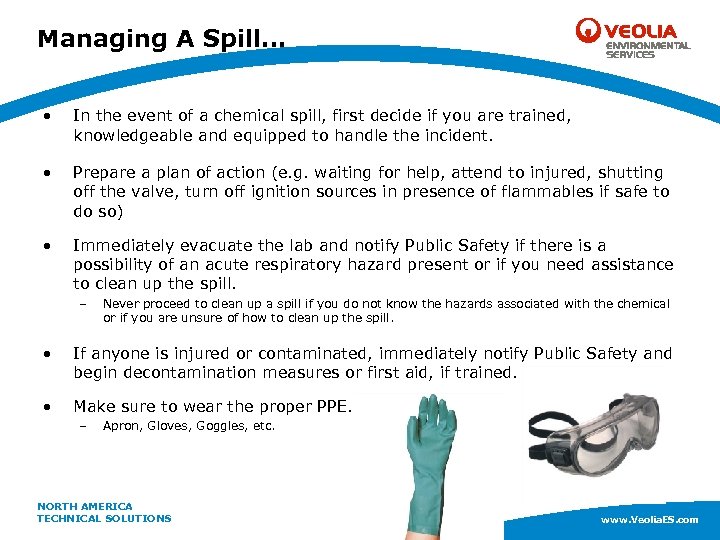 Managing A Spill…

VEOLIA
ENVIRONMENTAL SERVICES

• In the event of a chemical spill, first decide if you are trained, knowledgeable and equipped to handle the incident.

• Prepare a plan of action (e.g. waiting for help, attend to injured, shutting off the valve, turn off ignition sources in presence of flammables if safe to do so)

• Immediately evacuate the lab and notify Public Safety if there is a possibility of an acute respiratory hazard present or if you need assistance to clean up the spill.
– Never proceed to clean up a spill if you do not know the hazards associated with the chemical or if you are unsure of how to clean up the spill.

• If anyone is injured or contaminated, immediately notify Public Safety and begin decontamination measures or first aid, if trained.

• Make sure to wear the proper PPE.
– Apron, Gloves, Goggles, etc.

NORTH AMERICA
TECHNICAL SOLUTIONS

www.VeoliaES.com